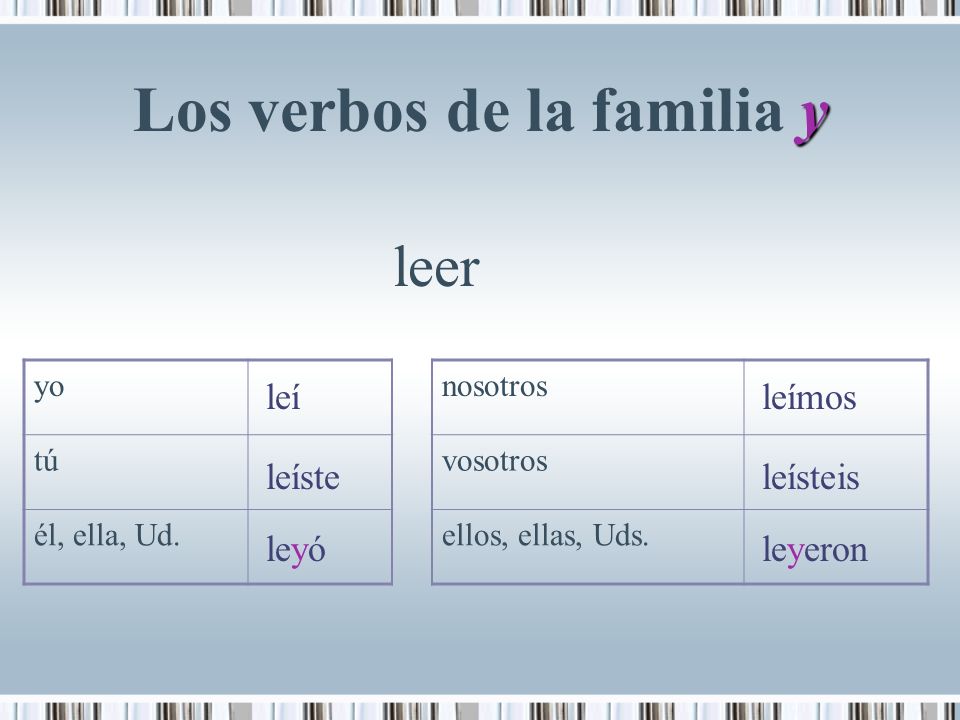 Los verbos de la familia y

leer

| yo | leí |
|---|---|
| tú | leíste |
| él, ella, Ud. | leyó |

| nosotros | leímos |
|---|---|
| vosotros | leísteis |
| ellos, ellas, Uds. | leyeron |